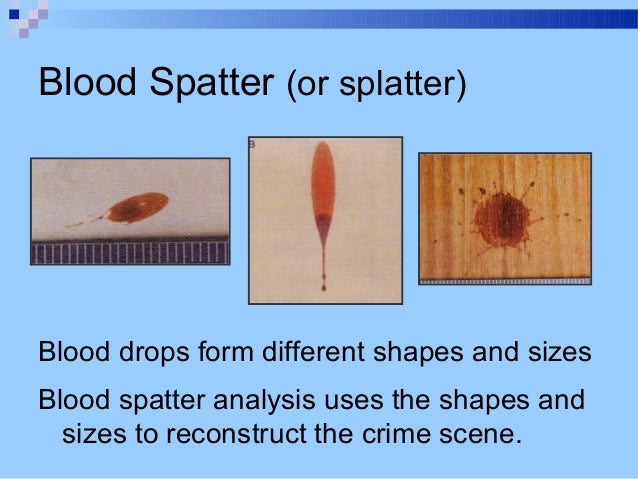 Blood Spatter (or splatter)

B

Blood drops form different shapes and sizes

Blood spatter analysis uses the shapes and sizes to reconstruct the crime scene.